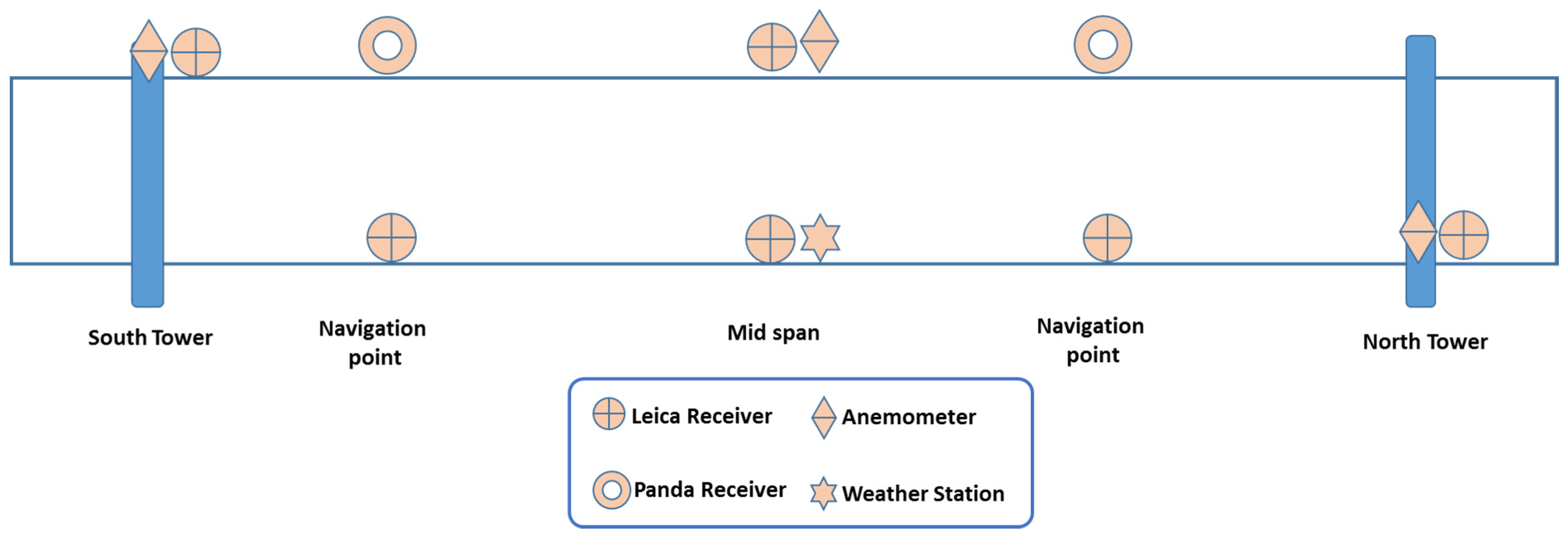 South Tower

Navigation point

Mid span

Navigation point

North Tower

Leica Receiver

Anemometer

Panda Receiver

Weather Station